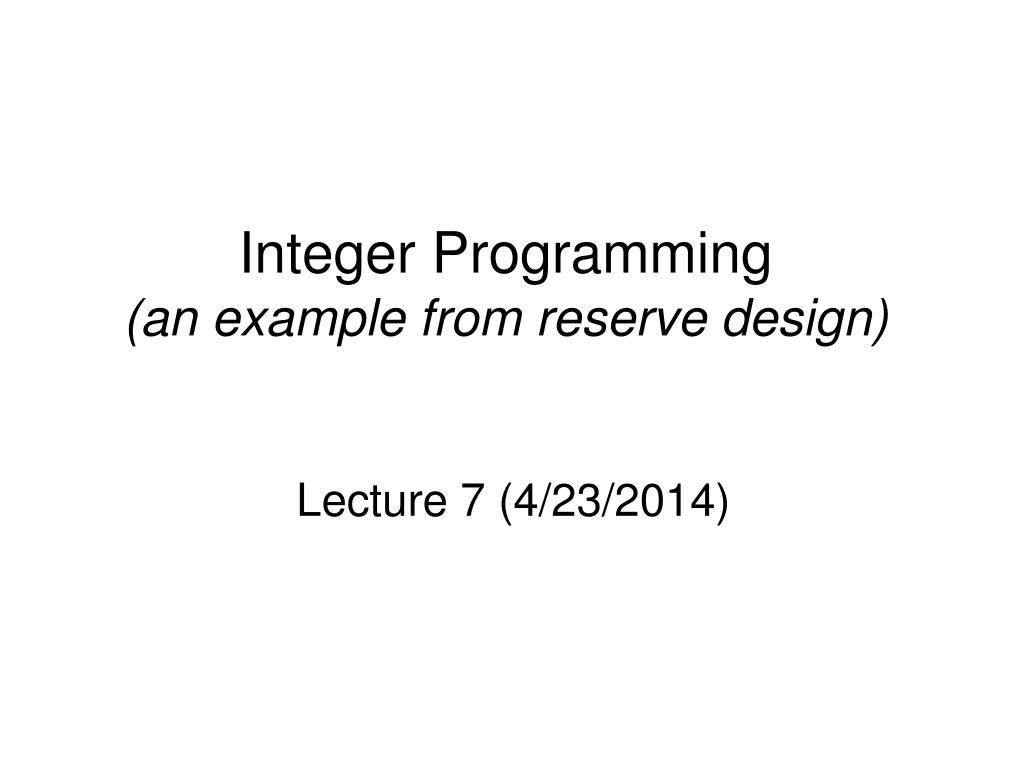 Integer Programming
(an example from reserve design)

Lecture 7 (4/23/2014)